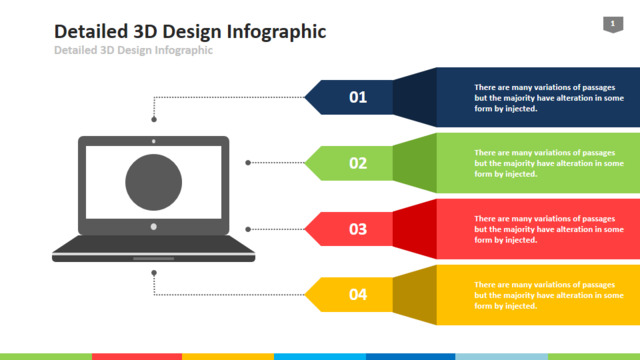 Detailed 3D Design Infographic

Detailed 3D Design Infographic

1

01

There are many variations of passages but the majority have alteration in some form by injected.

02

There are many variations of passages but the majority have alteration in some form by injected.

03

There are many variations of passages but the majority have alteration in some form by injected.

04

There are many variations of passages but the majority have alteration in some form by injected.